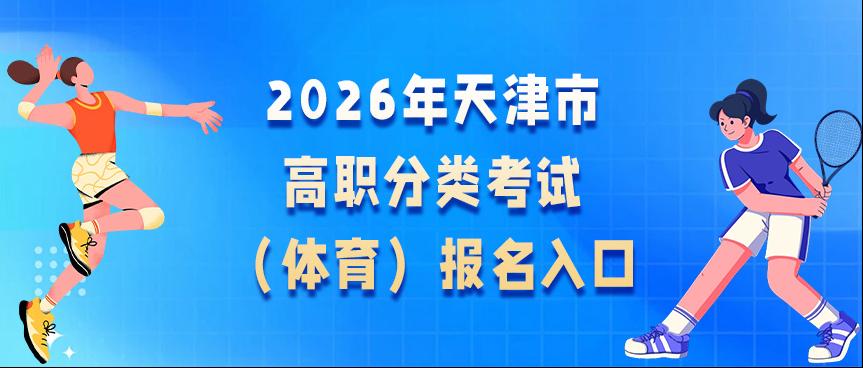 2026年天津市
高职分类考试
（体育）报名入口